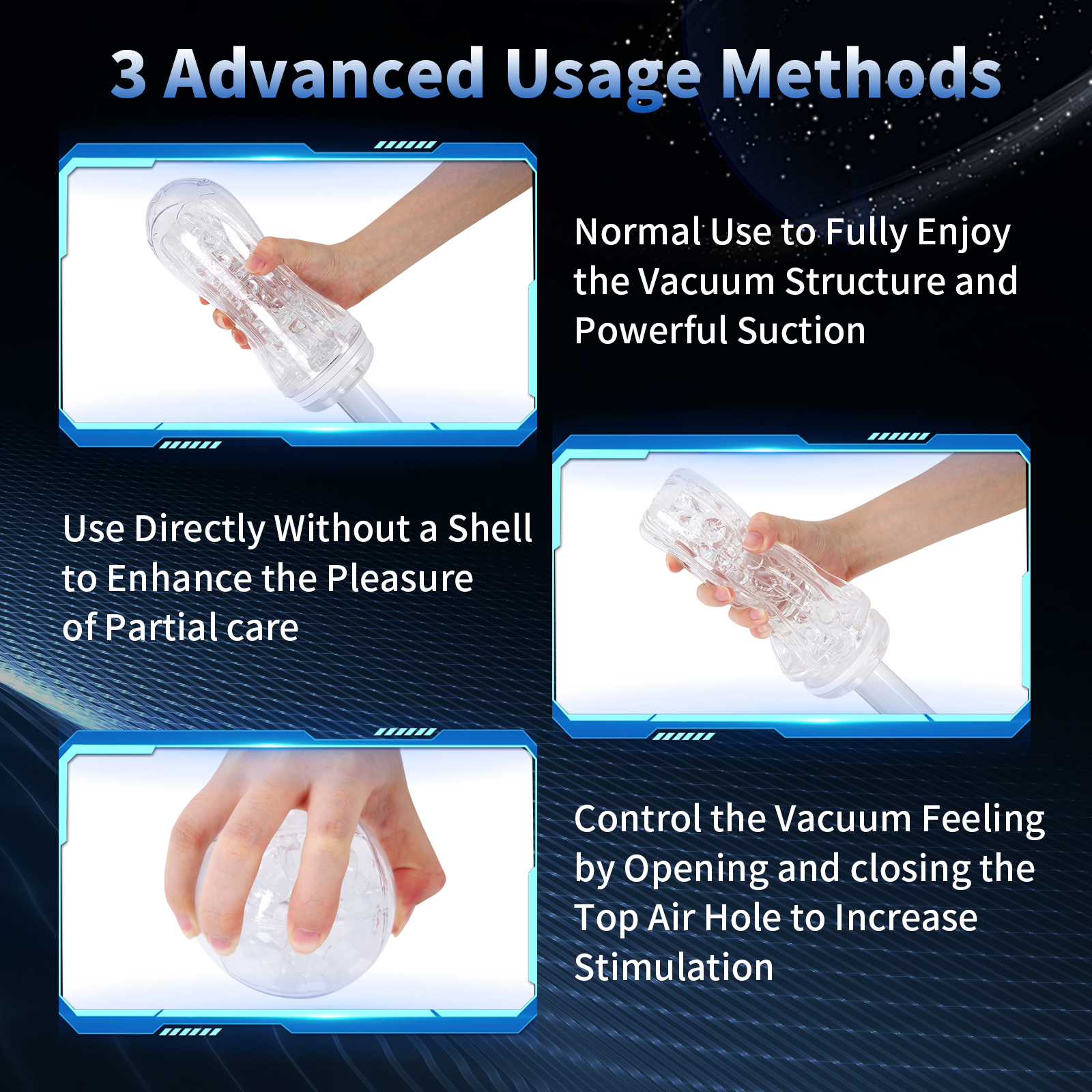 3 Advanced Usage Methods

Normal Use to Fully Enjoy the Vacuum Structure and Powerful Suction

Use Directly Without a Shell to Enhance the Pleasure of Partial care

Control the Vacuum Feeling by Opening and closing the Top Air Hole to Increase Stimulation